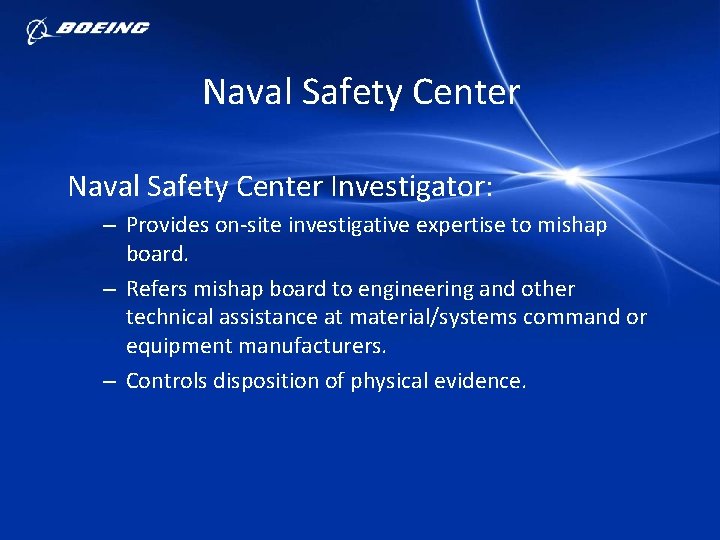 BOEING

Naval Safety Center

Naval Safety Center Investigator:

– Provides on-site investigative expertise to mishap board.

– Refers mishap board to engineering and other technical assistance at material/systems command or equipment manufacturers.

– Controls disposition of physical evidence.